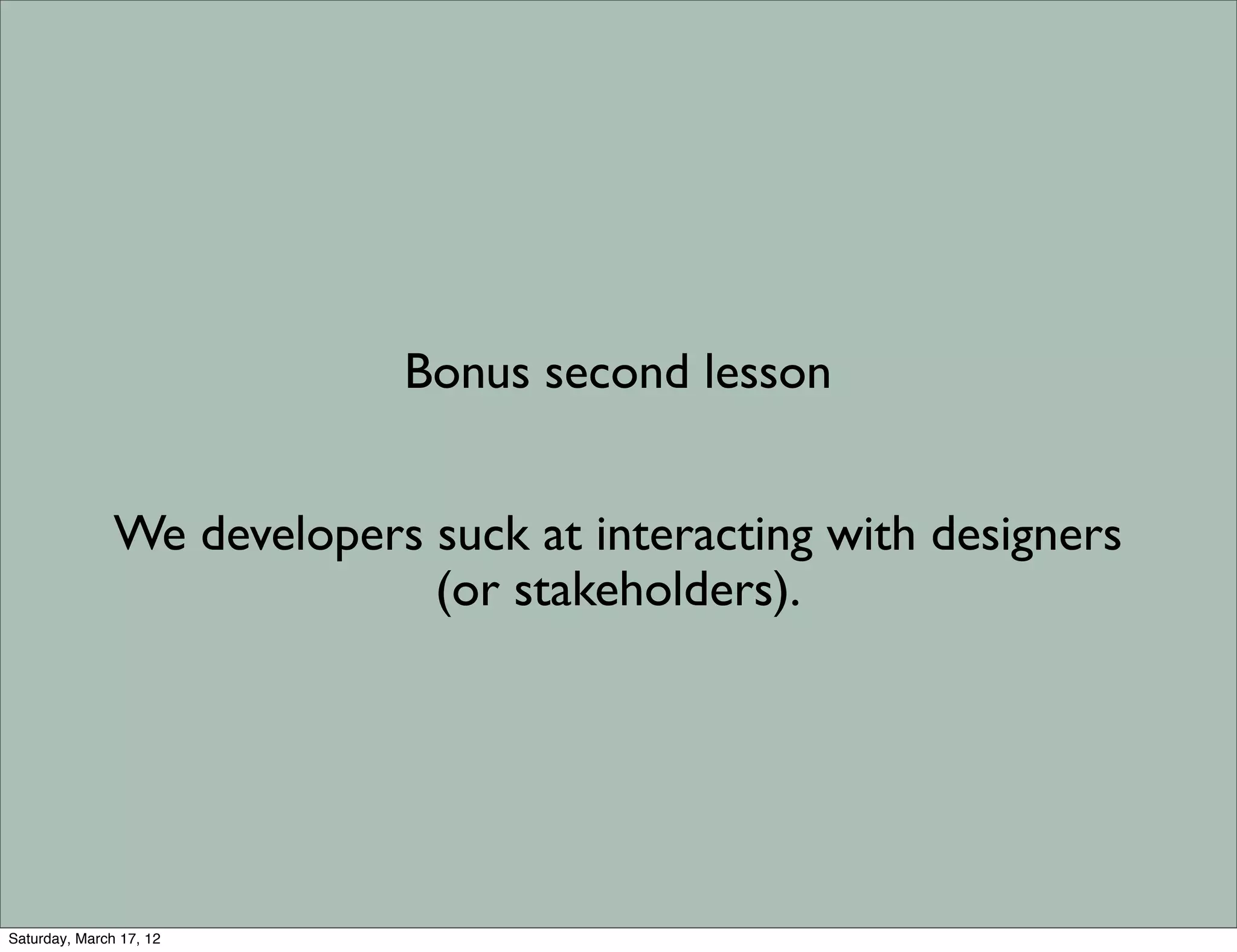 Bonus second lesson

We developers suck at interacting with designers (or stakeholders).

Saturday, March 17, 12